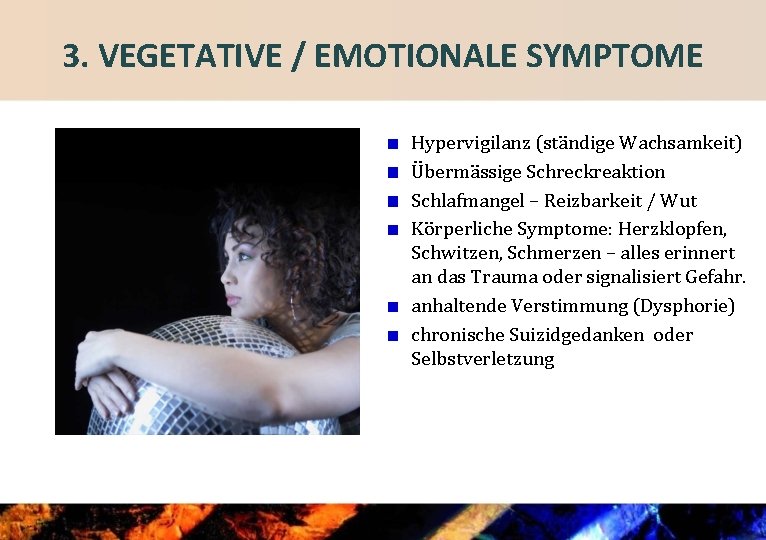 3. VEGETATIVE / EMOTIONALE SYMPTOME

- Hypervigilanz (ständige Wachsamkeit)
- Übermässige Schreckreaktion
- Schlafmangel – Reizbarkeit / Wut
- Körperliche Symptome: Herzklopfen, Schwitzen, Schmerzen – alles erinnert an das Trauma oder signalisiert Gefahr.
- anhaltende Verstimmung (Dysphorie)
- chronische Suizidgedanken oder Selbstverletzung